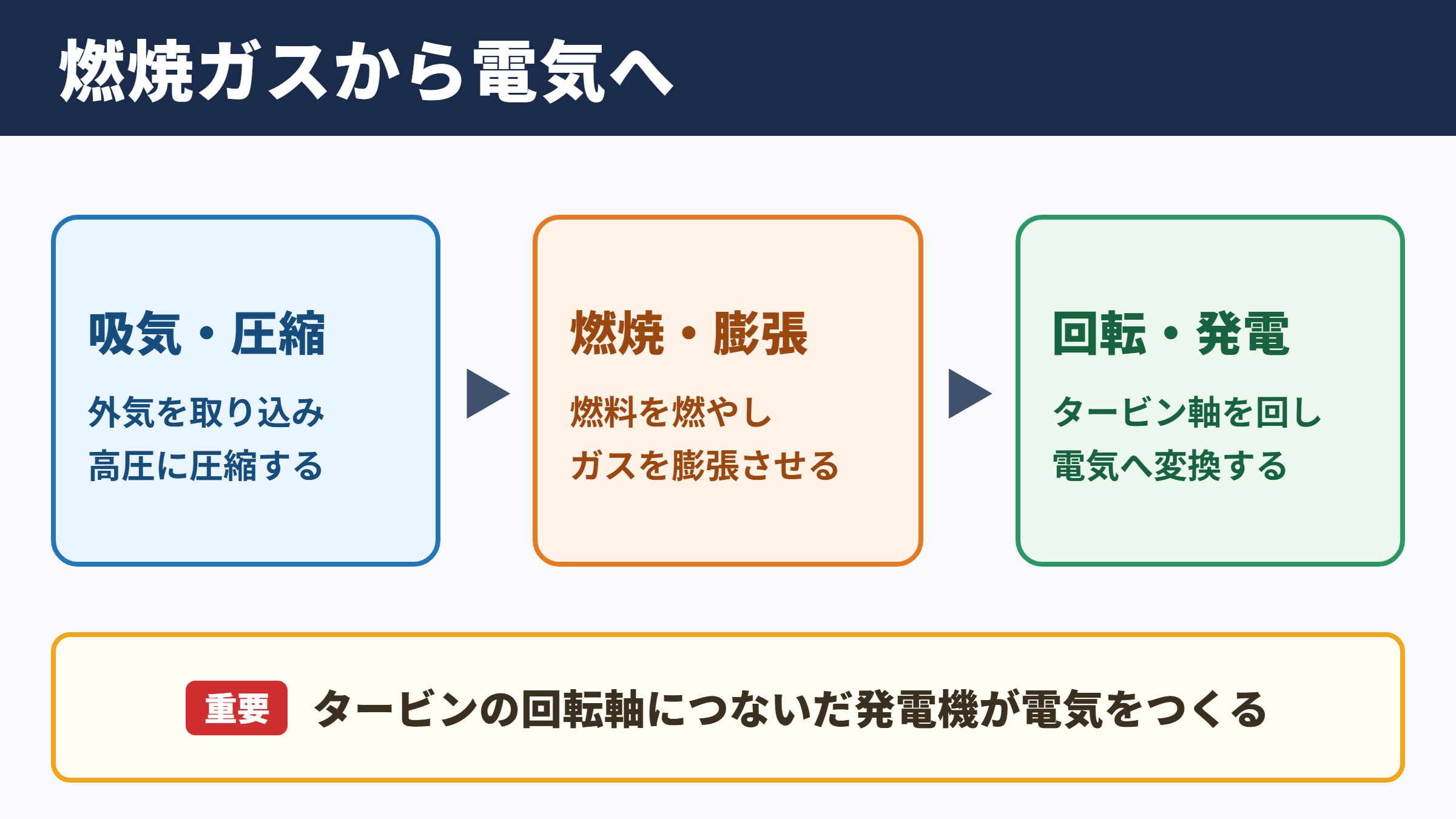 燃焼ガスから電気へ

吸気・圧縮

外気を取り込み
高圧に圧縮する

燃焼・膨張

燃料を燃やし
ガスを膨張させる

回転・発電

タービン軸を回し
電気へ変換する

重要 タービンの回転軸につないだ発電機が電気をつくる